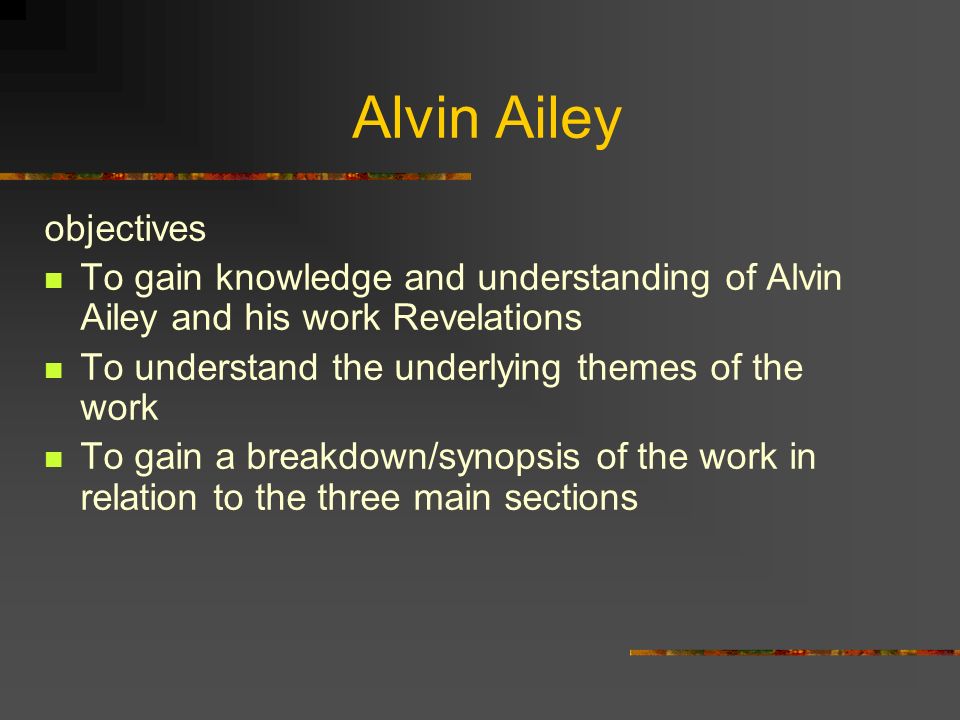 Alvin Ailey

objectives

- To gain knowledge and understanding of Alvin Ailey and his work Revelations
- To understand the underlying themes of the work
- To gain a breakdown/synopsis of the work in relation to the three main sections